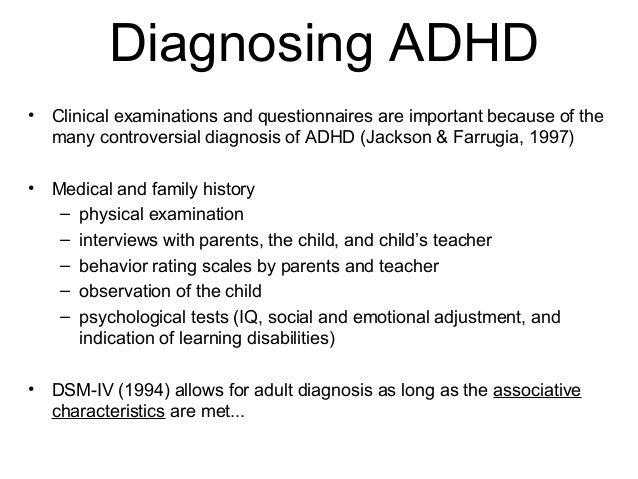 Diagnosing ADHD

• Clinical examinations and questionnaires are important because of the many controversial diagnosis of ADHD (Jackson & Farrugia, 1997)

• Medical and family history
– physical examination
– interviews with parents, the child, and child's teacher
– behavior rating scales by parents and teacher
– observation of the child
– psychological tests (IQ, social and emotional adjustment, and indication of learning disabilities)

• DSM-IV (1994) allows for adult diagnosis as long as the associative characteristics are met...